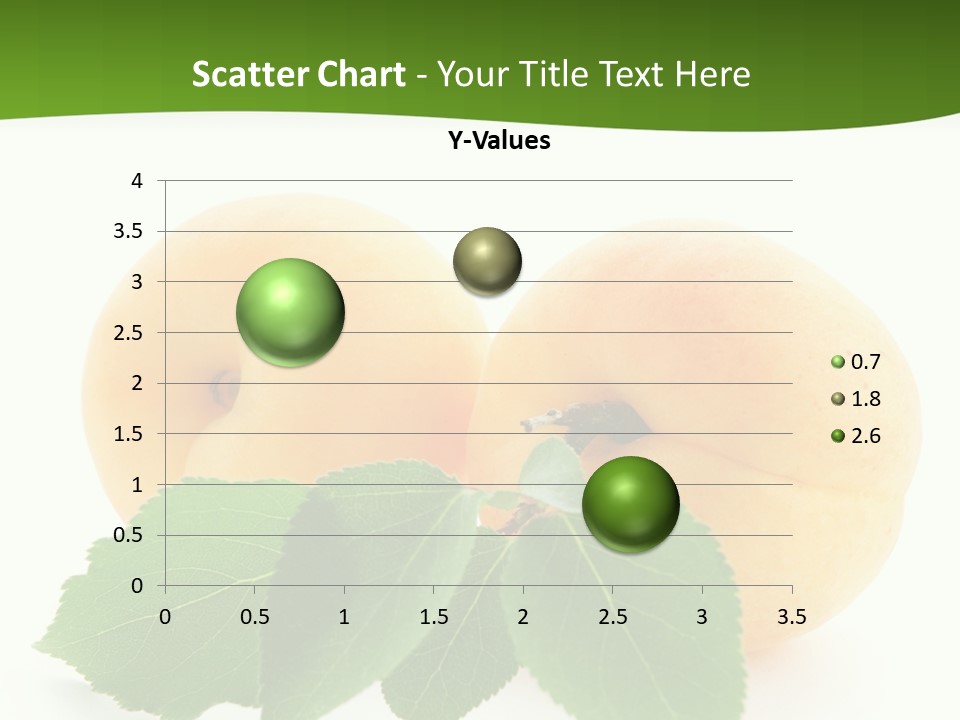 Scatter Chart - Your Title Text Here

Y-Values

4
3.5
3
2.5
2
1.5
1
0.5
0

0 0.5 1 1.5 2 2.5 3 3.5

0.7
1.8
2.6